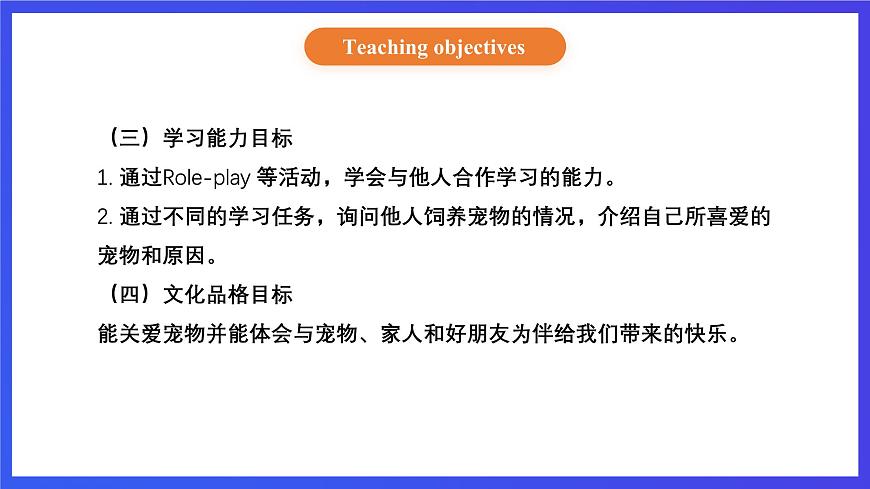 Teaching objectives

（三）学习能力目标

1. 通过Role-play 等活动，学会与他人合作学习的能力。

2. 通过不同的学习任务，询问他人饲养宠物的情况，介绍自己所喜爱的宠物和原因。

（四）文化品格目标

能关爱宠物并能体会与宠物、家人和好朋友为伴给我们带来的快乐。